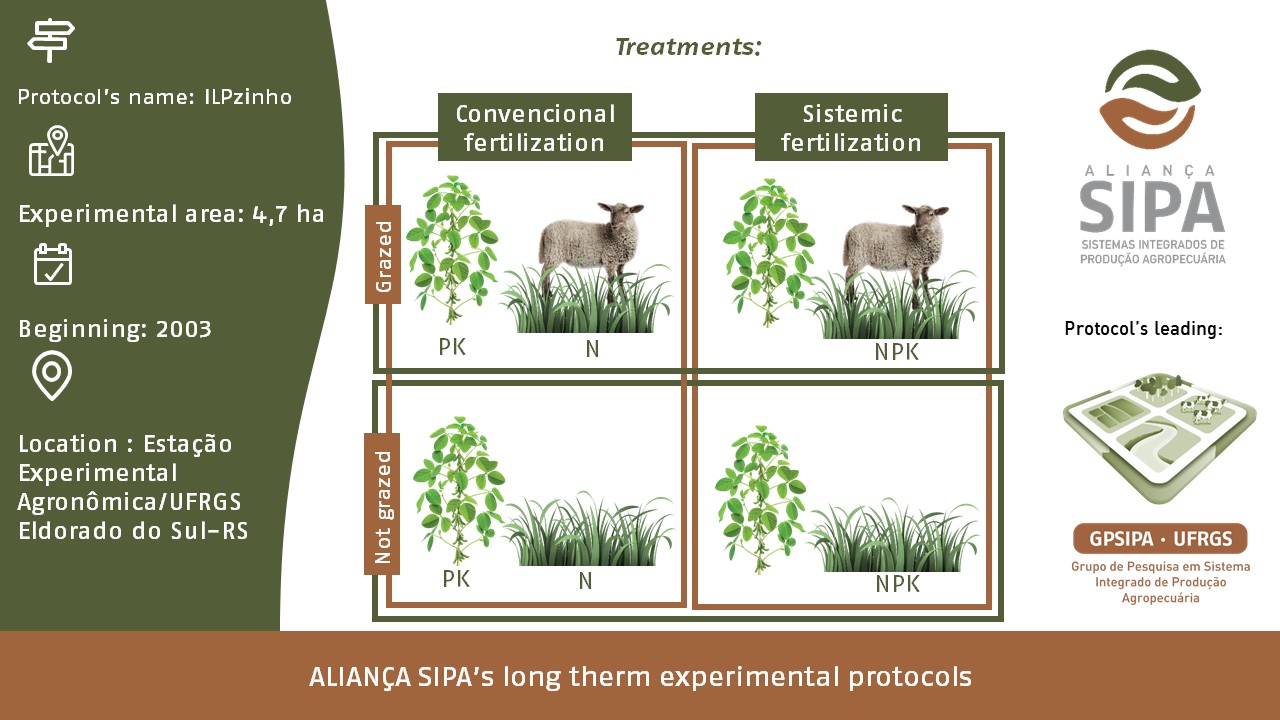 Protocol's name: ILPzinho

Experimental area: 4,7 ha

Beginning: 2003

Location : Estação Experimental Agronômica/UFRGS Eldorado do Sul-RS

Treatments:

Convencional fertilization

Sistemic fertilization

Grazed

PK

N

NPK

Not grazed

PK

N

NPK

ALIANÇA SIPA
SISTEMAS INTEGRADOS DE PRODUÇÃO AGROPECUÁRIA

Protocol's leading:

GPSIPA · UFRGS
Grupo de Pesquisa em Sistema Integrado de Produção Agropecuária

ALIANÇA SIPA's long therm experimental protocols